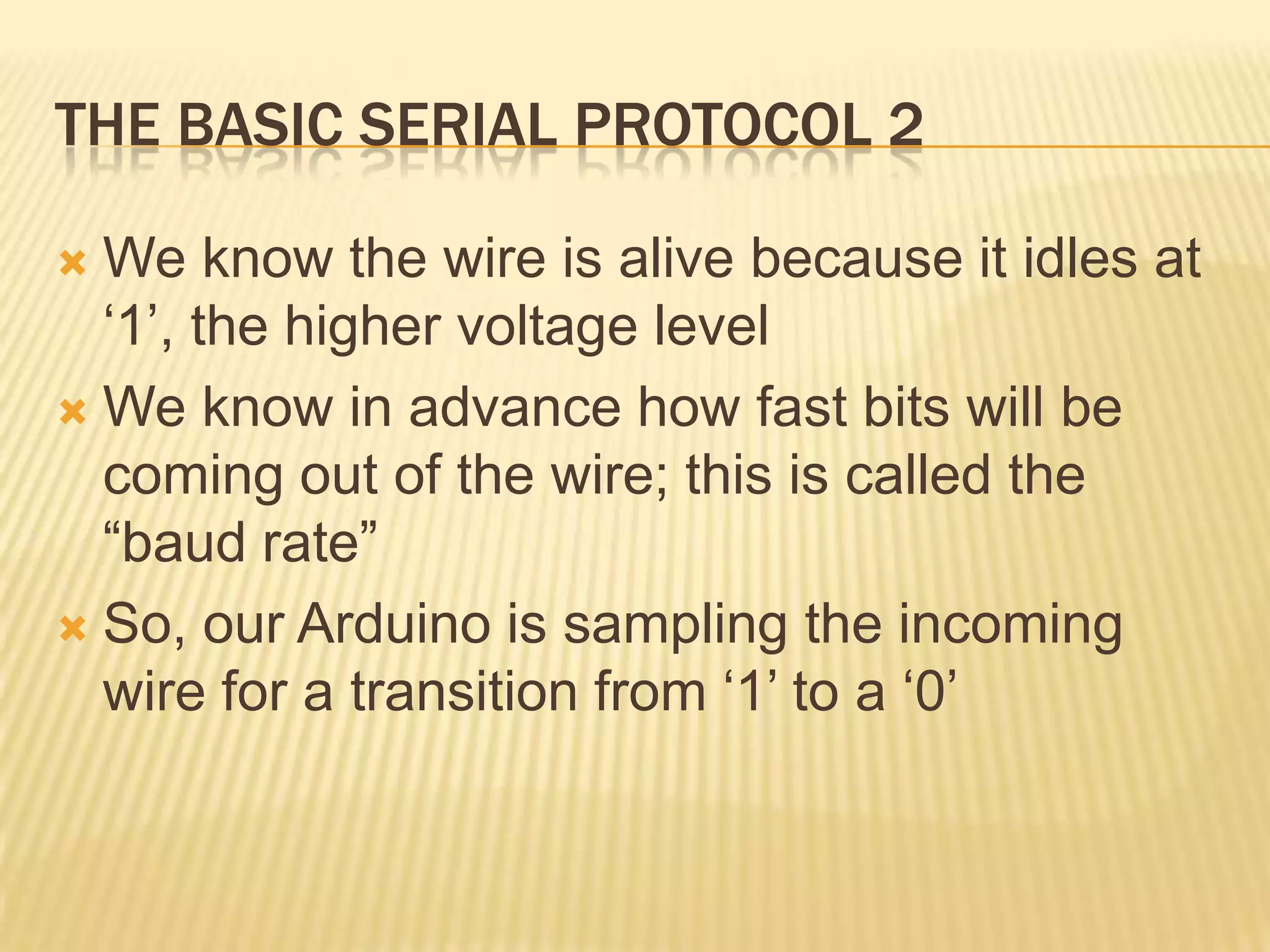 THE BASIC SERIAL PROTOCOL 2

We know the wire is alive because it idles at ‘1’, the higher voltage level

We know in advance how fast bits will be coming out of the wire; this is called the “baud rate”

So, our Arduino is sampling the incoming wire for a transition from ‘1’ to a ‘0’